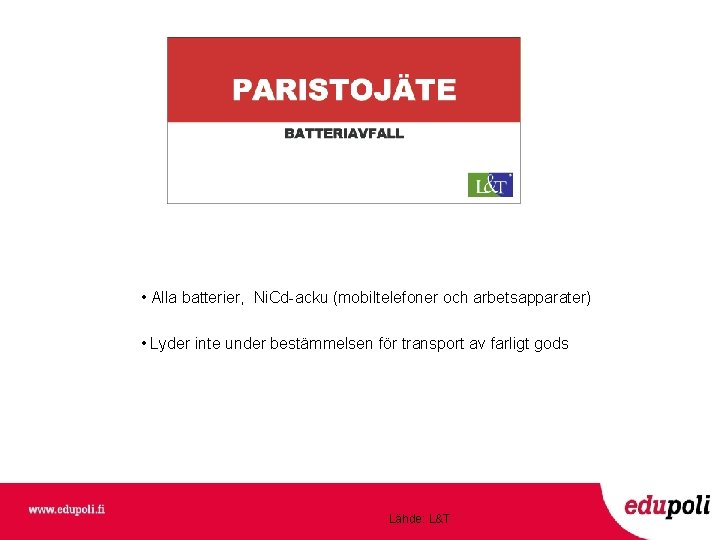 PARISTOJÄTE

BATTERIAVFALL

L&T

• Alla batterier, NiCd-acku (mobiltelefoner och arbetsapparater)

• Lyder inte under bestämmelsen för transport av farligt gods

www.edupoli.fi

Lähde: L&T

edupoli